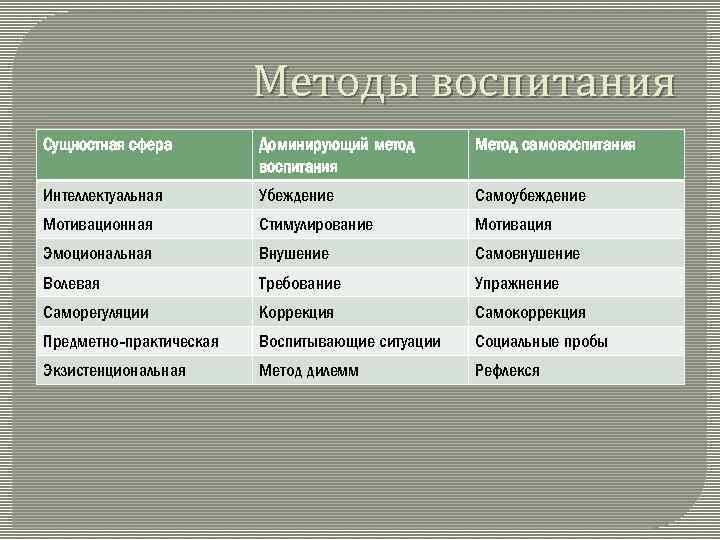 Методы воспитания

| Сущностная сфера | Доминирующий метод воспитания | Метод самовоспитания |
|---|---|---|
| Интеллектуальная | Убеждение | Самоубеждение |
| Мотивационная | Стимулирование | Мотивация |
| Эмоциональная | Внушение | Самовнушение |
| Волевая | Требование | Упражнение |
| Саморегуляции | Коррекция | Самокоррекция |
| Предметно-практическая | Воспитывающие ситуации | Социальные пробы |
| Экзистенциональная | Метод дилемм | Рефлекся |